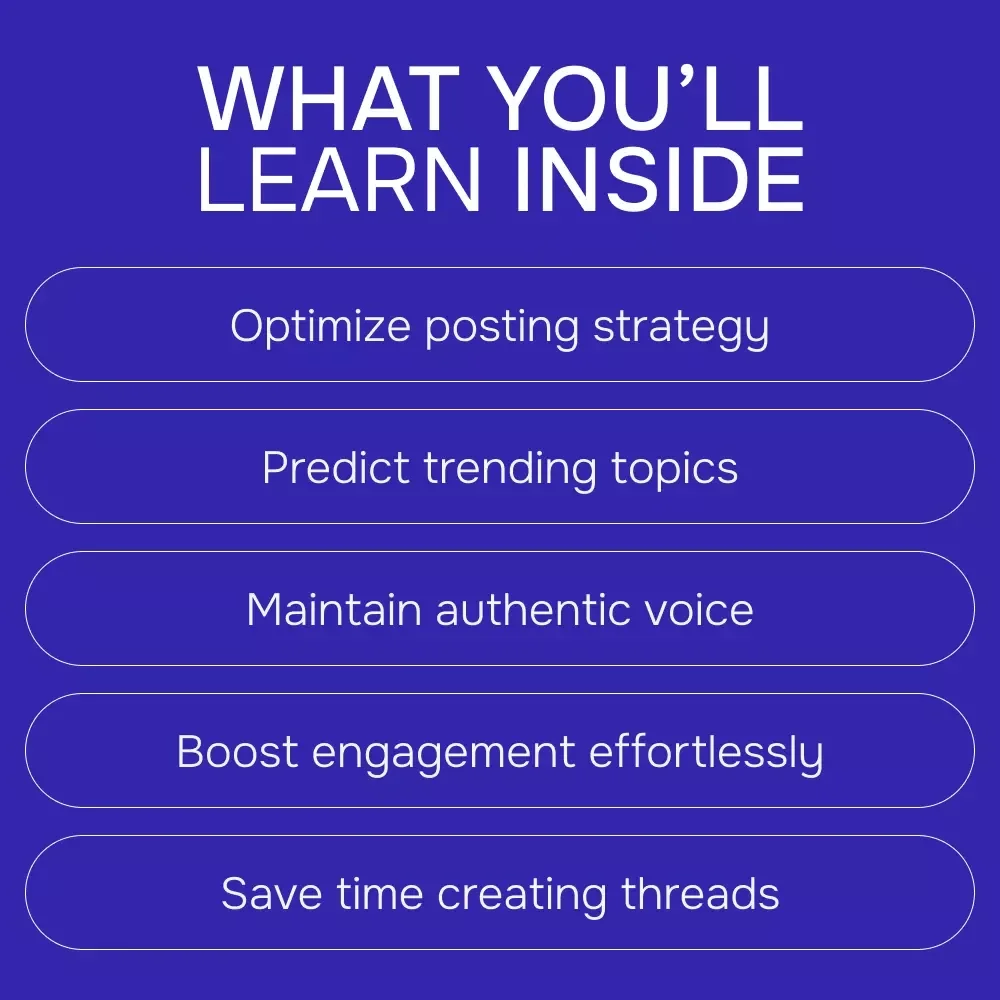 WHAT YOU’LL LEARN INSIDE

Optimize posting strategy

Predict trending topics

Maintain authentic voice

Boost engagement effortlessly

Save time creating threads